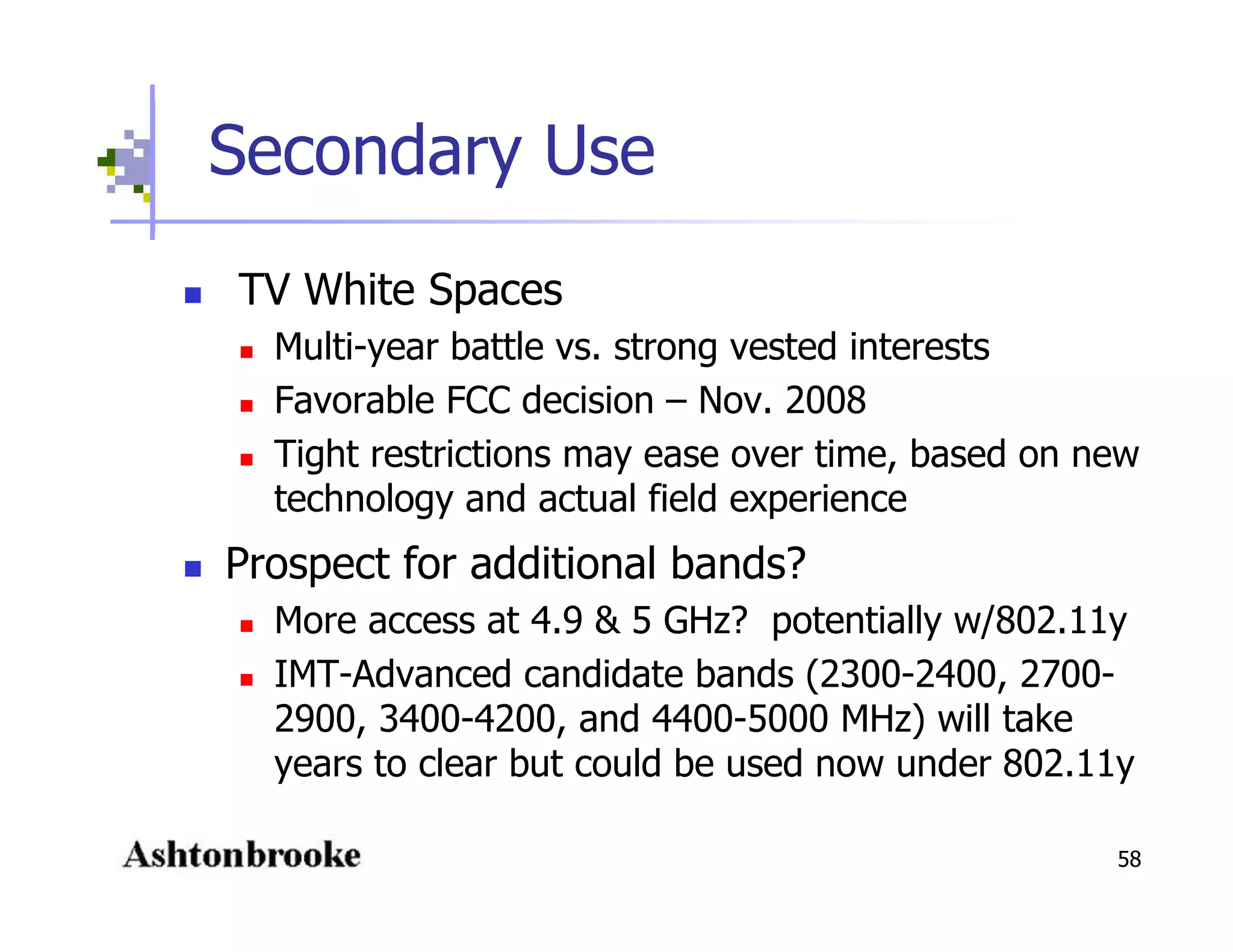 Secondary Use

- TV White Spaces
  - Multi-year battle vs. strong vested interests
  - Favorable FCC decision – Nov. 2008
  - Tight restrictions may ease over time, based on new technology and actual field experience
- Prospect for additional bands?
  - More access at 4.9 & 5 GHz? potentially w/802.11y
  - IMT-Advanced candidate bands (2300-2400, 2700-2900, 3400-4200, and 4400-5000 MHz) will take years to clear but could be used now under 802.11y

Ashtonbrooke

58